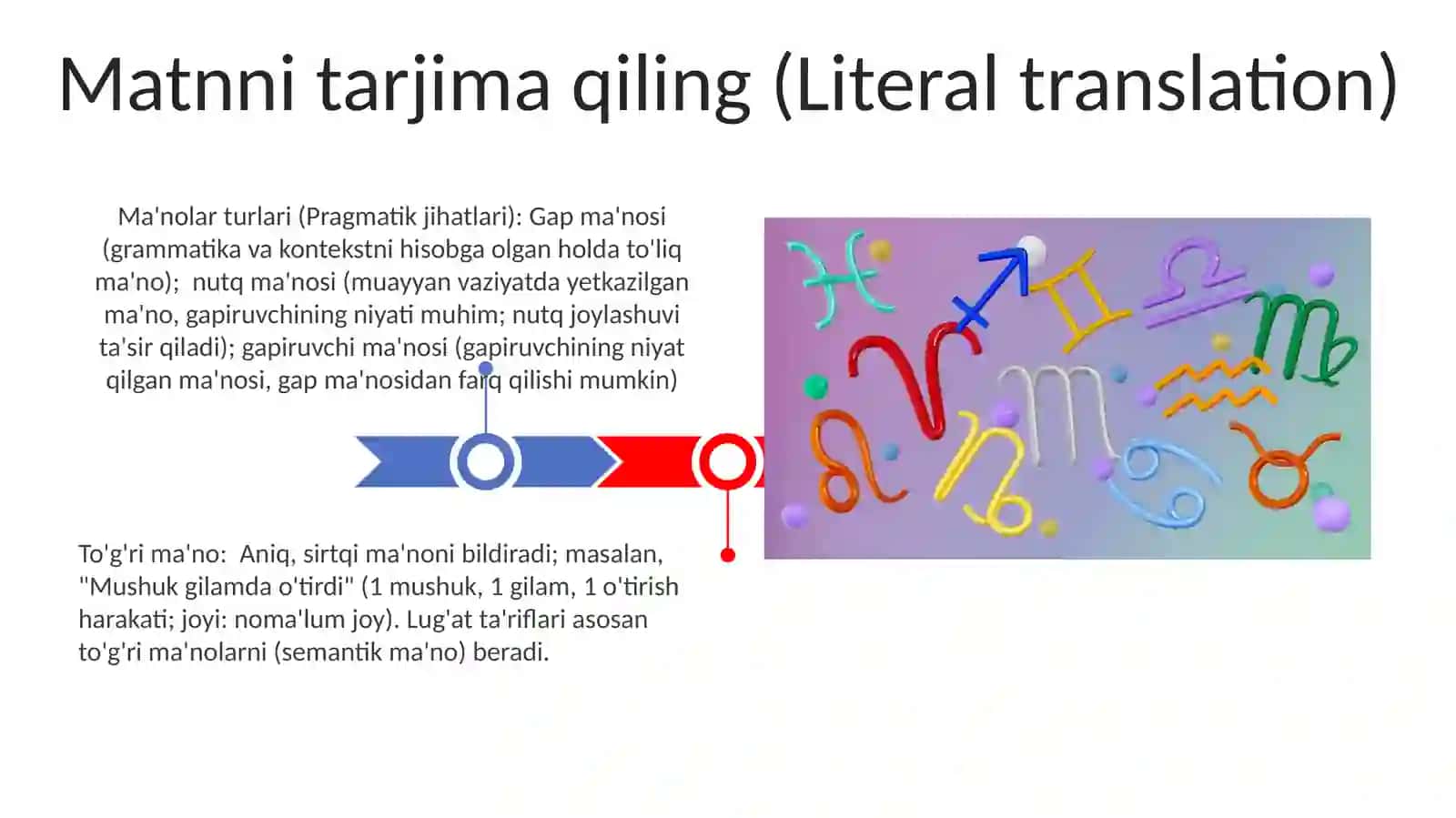 Matnni tarjima qiling (Literal translation)

Ma'nolar turlari (Pragmatik jihatlari): Gap ma'nosi (grammatika va kontekstni hisobga olgan holda to'liq ma'no); nutq ma'nosi (muayyan vaziyatda yetkazilgan ma'no, gapiruvchining niyati muhim; nutq joylashuvi ta'sir qiladi); gapiruvchi ma'nosi (gapiruvchining niyat qilgan ma'nosi, gap ma'nosidan farq qilishi mumkin)

To'g'ri ma'no: Aniq, sirtqi ma'noni bildiradi; masalan, "Mushuk gilamda o'tirdi" (1 mushuk, 1 gilam, 1 o'tirish harakati; joyi: noma'lum joy). Lug'at ta'riflari asosan to'g'ri ma'nolarni (semantik ma'no) beradi.